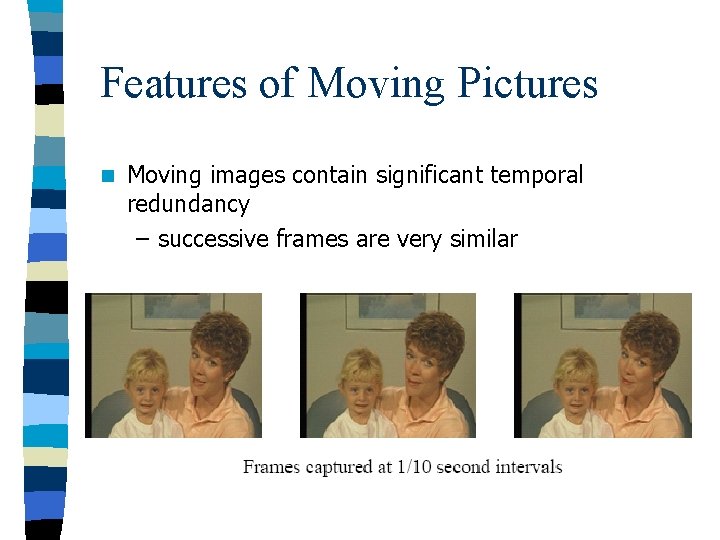 Features of Moving Pictures

Moving images contain significant temporal redundancy

– successive frames are very similar

Frames captured at 1/10 second intervals